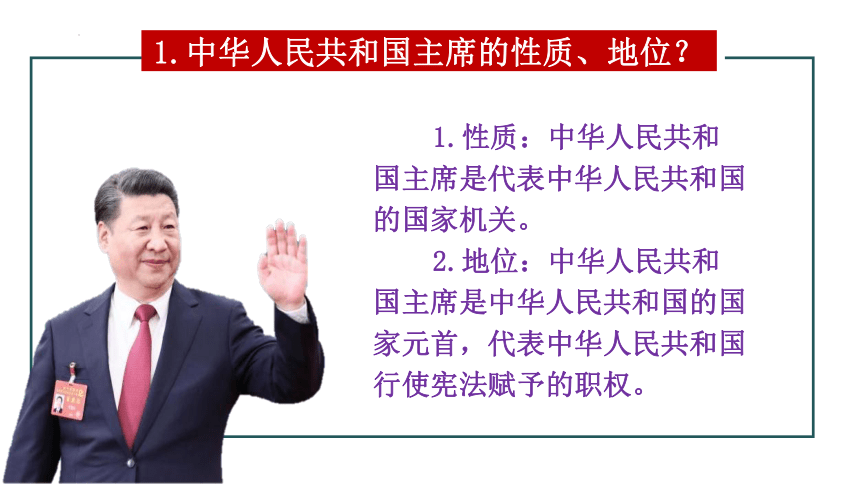 1.中华人民共和国主席的性质、地位？

1.性质：中华人民共和国主席是代表中华人民共和国的国家机关。

2.地位：中华人民共和国主席是中华人民共和国的国家元首，代表中华人民共和国行使宪法赋予的职权。